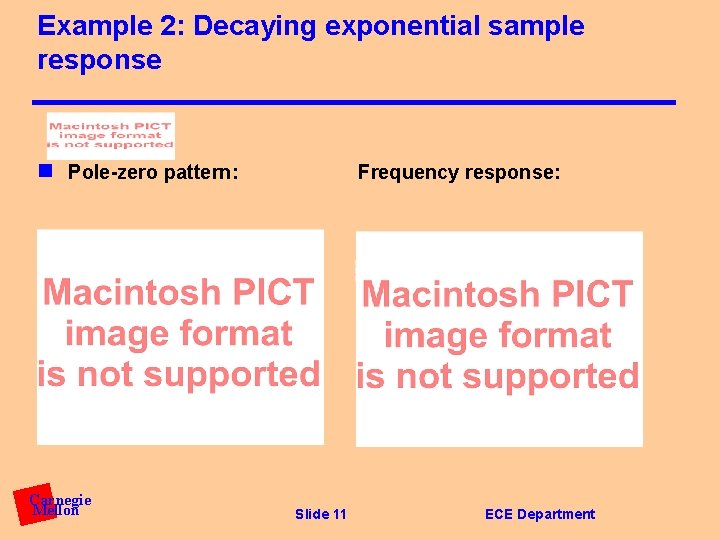 Example 2: Decaying exponential sample response

Macintosh PICT image format is not supported

Pole-zero pattern:

Frequency response:

Macintosh PICT image format is not supported

Macintosh PICT image format is not supported

Carnegie Mellon

Slide 11

ECE Department